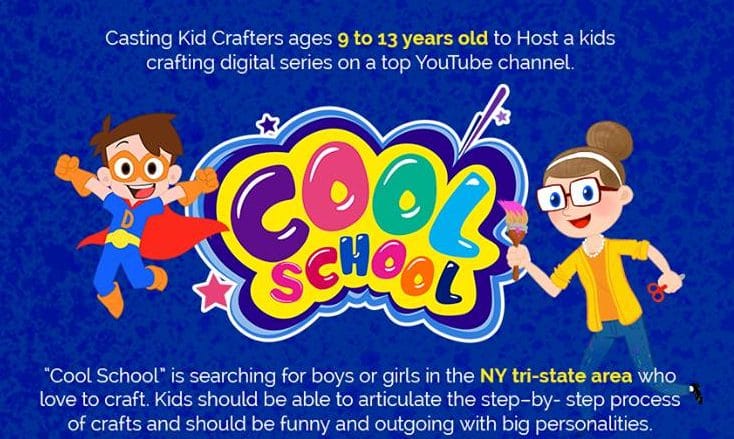 Casting Kid Crafters ages 9 to 13 years old to Host a kids crafting digital series on a top YouTube channel.

D

COOL SCHOOL

"Cool School" is searching for boys or girls in the NY tri-state area who love to craft. Kids should be able to articulate the step-by- step process of crafts and should be funny and outgoing with big personalities.